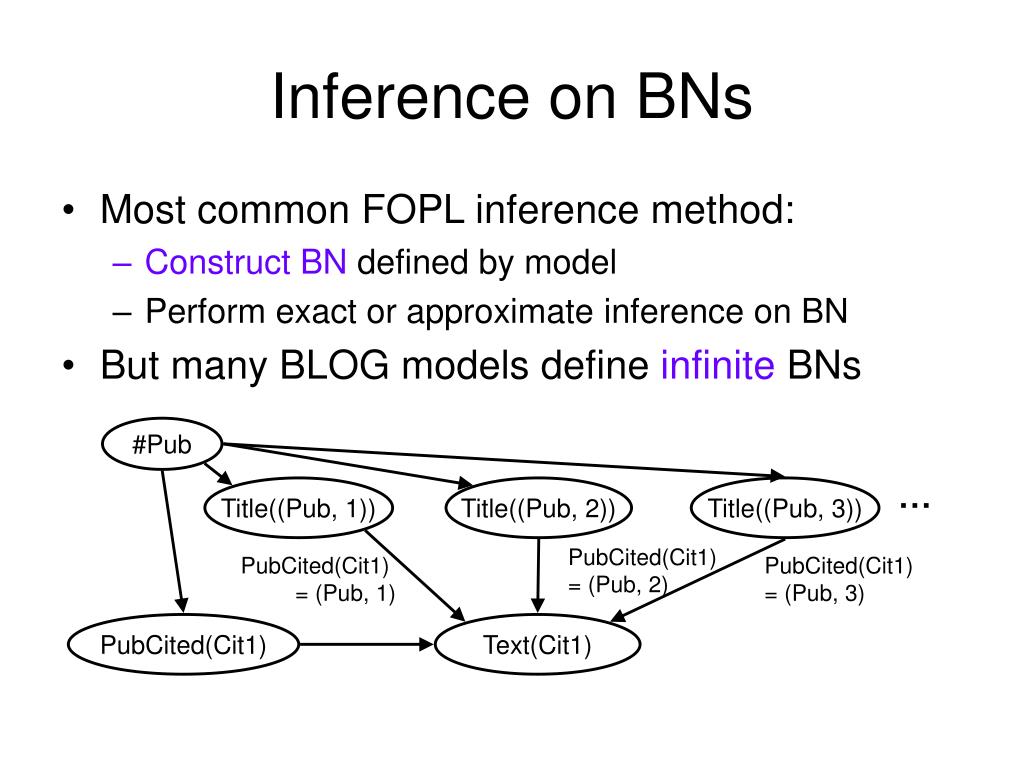 Inference on BNs

• Most common FOPL inference method:
– Construct BN defined by model
– Perform exact or approximate inference on BN
• But many BLOG models define infinite BNs

#Pub

Title((Pub, 1))

Title((Pub, 2))

Title((Pub, 3))

…

PubCited(Cit1) = (Pub, 1)

PubCited(Cit1) = (Pub, 2)

PubCited(Cit1) = (Pub, 3)

PubCited(Cit1)

Text(Cit1)